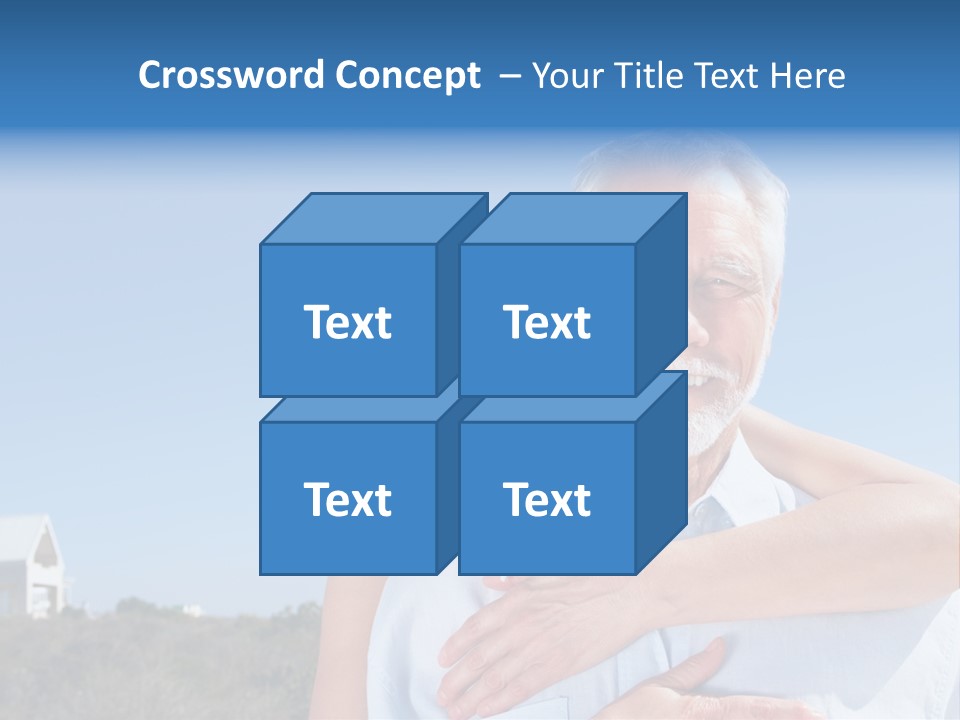 Crossword Concept – Your Title Text Here

Text

Text

Text

Text